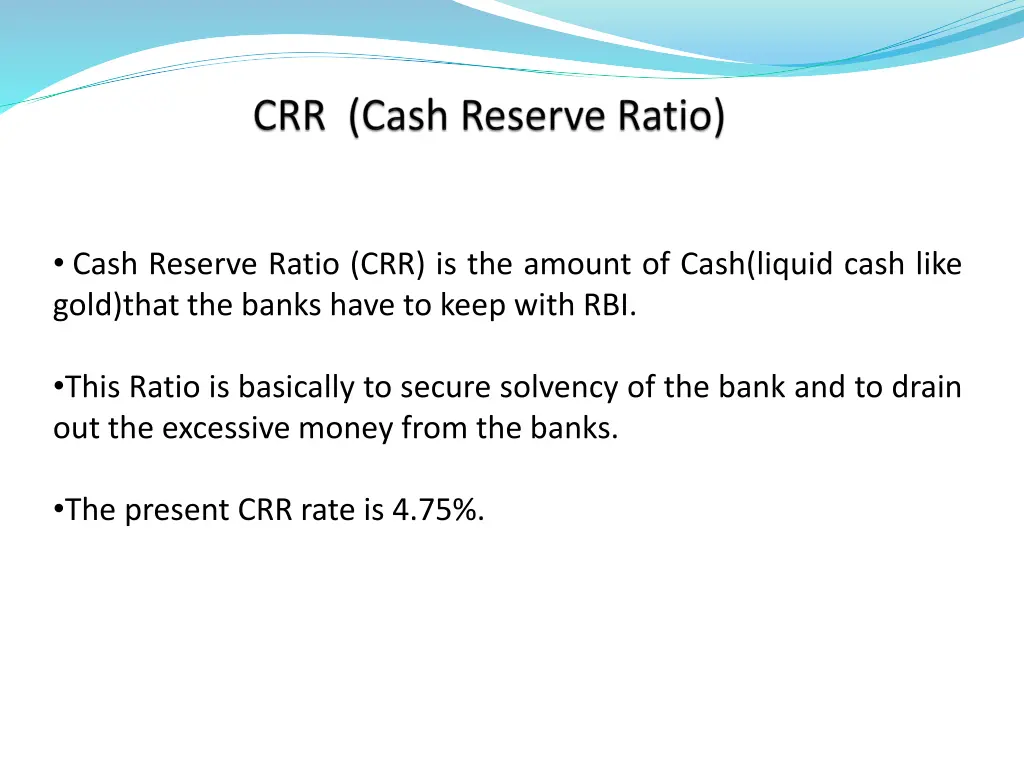 CRR (Cash Reserve Ratio)

• Cash Reserve Ratio (CRR) is the amount of Cash(liquid cash like gold)that the banks have to keep with RBI.

•This Ratio is basically to secure solvency of the bank and to drain out the excessive money from the banks.

•The present CRR rate is 4.75%.